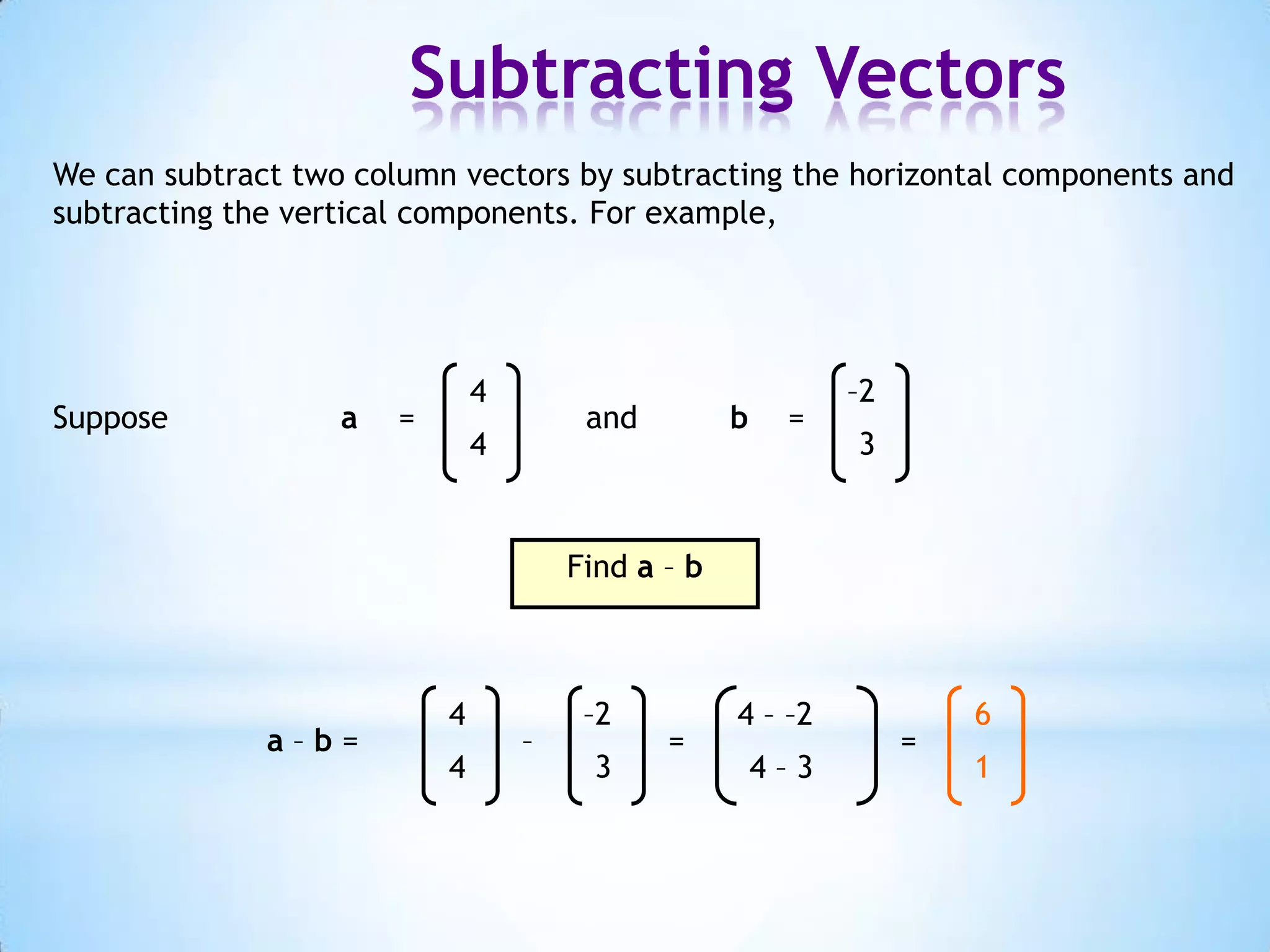 Subtracting Vectors

We can subtract two column vectors by subtracting the horizontal components and subtracting the vertical components. For example,

Suppose $\mathbf{a} = \begin{pmatrix} 4 \\ 4 \end{pmatrix}$ and $\mathbf{b} = \begin{pmatrix} -2 \\ 3 \end{pmatrix}$

Find **a** – **b**

$\mathbf{a} - \mathbf{b} = \begin{pmatrix} 4 \\ 4 \end{pmatrix} - \begin{pmatrix} -2 \\ 3 \end{pmatrix} = \begin{pmatrix} 4 - -2 \\ 4 - 3 \end{pmatrix} = \begin{pmatrix} 6 \\ 1 \end{pmatrix}$